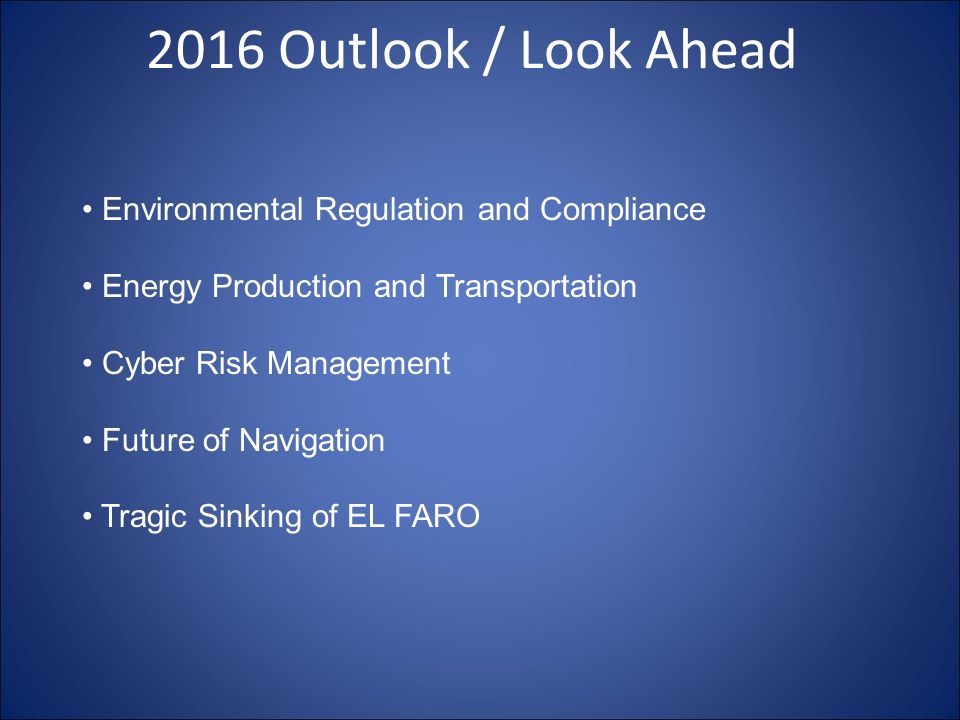 2016 Outlook / Look Ahead

• Environmental Regulation and Compliance

• Energy Production and Transportation

• Cyber Risk Management

• Future of Navigation

• Tragic Sinking of EL FARO